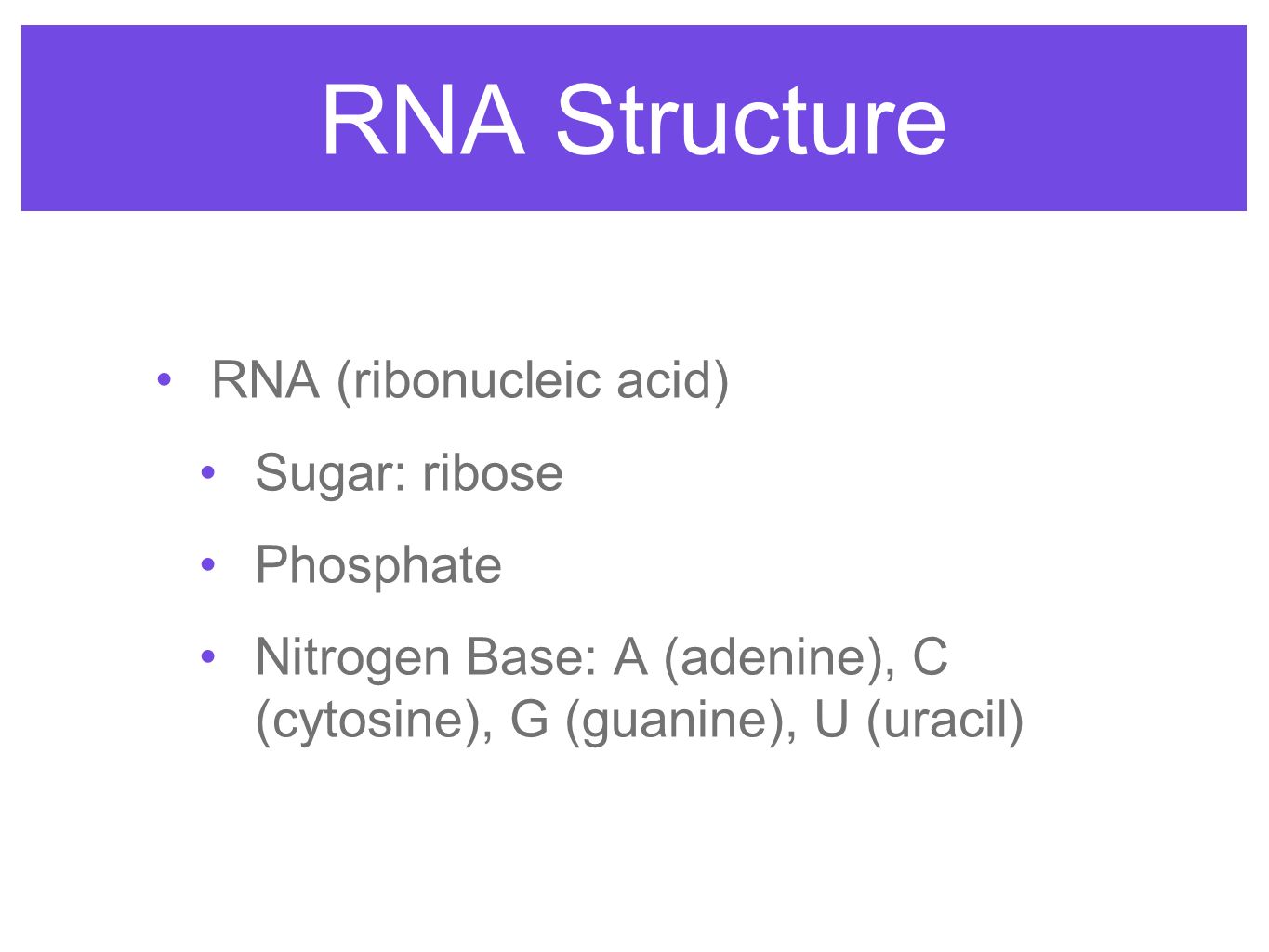 RNA Structure

• RNA (ribonucleic acid)

• Sugar: ribose

• Phosphate

• Nitrogen Base: A (adenine), C (cytosine), G (guanine), U (uracil)